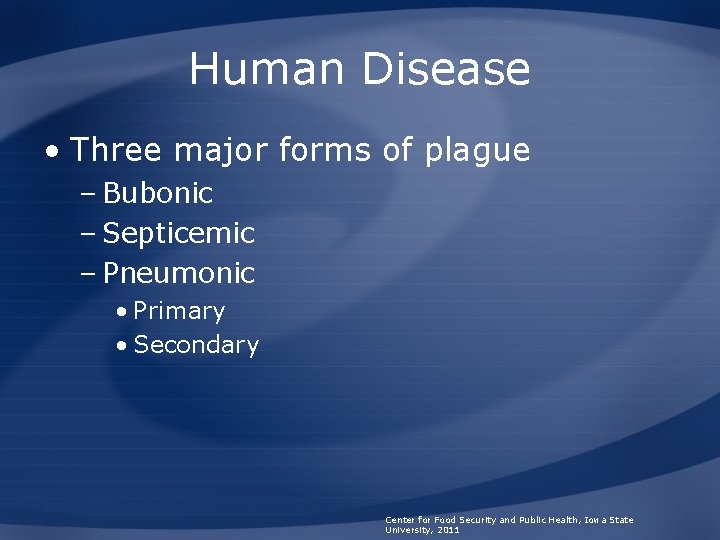 Human Disease

• Three major forms of plague
– Bubonic
– Septicemic
– Pneumonic
• Primary
• Secondary

Center for Food Security and Public Health, Iowa State University, 2011